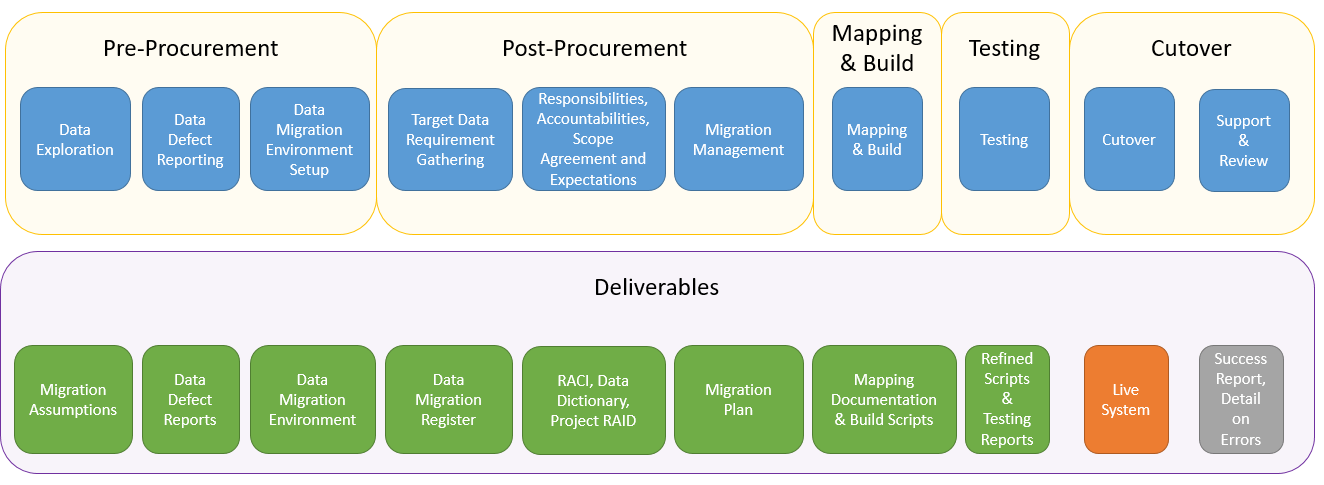 Pre-Procurement

Data Exploration

Data Defect Reporting

Data Migration Environment Setup

Post-Procurement

Target Data Requirement Gathering

Responsibilities, Accountabilities, Scope Agreement and Expectations

Migration Management

Mapping & Build

Mapping & Build

Testing

Testing

Cutover

Cutover

Support & Review

Deliverables

Migration Assumptions

Data Defect Reports

Data Migration Environment

Data Migration Register

RACI, Data Dictionary, Project RAID

Migration Plan

Mapping Documentation & Build Scripts

Refined Scripts & Testing Reports

Live System

Success Report, Detail on Errors